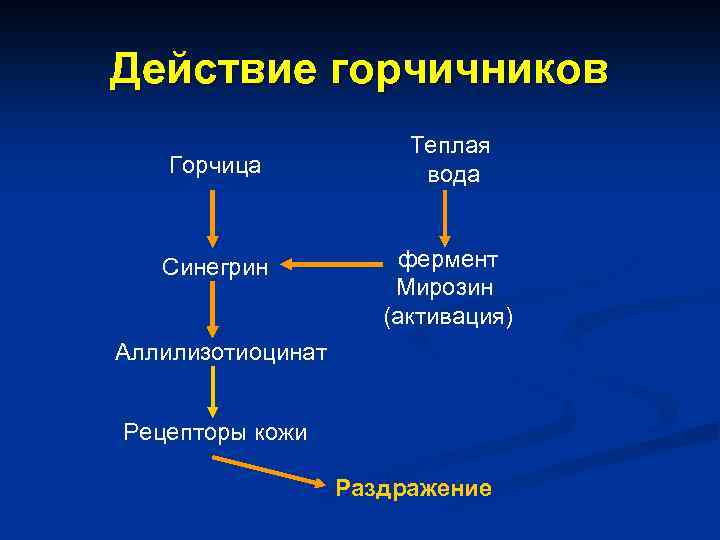 Действие горчичников

Горчица

Теплая вода

Синегрин

фермент Мирозин (активация)

Аллилизотиоцинат

Рецепторы кожи

Раздражение